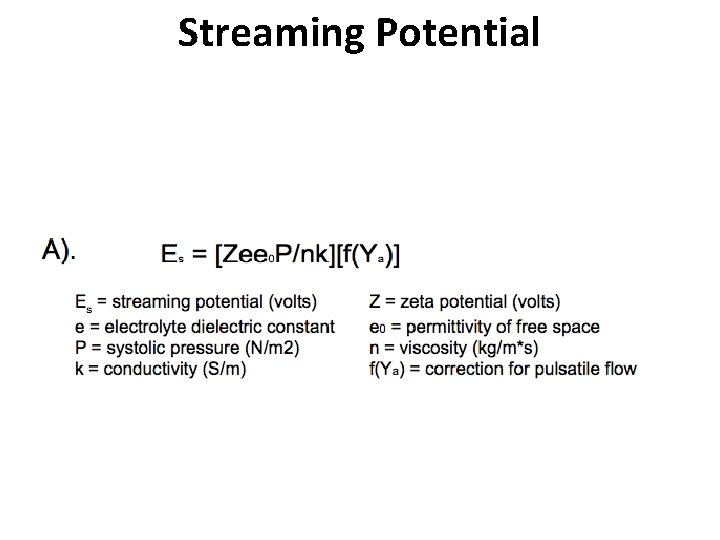 Streaming Potential

A).

$E_s = [Zee_0P/nk][f(Y_a)]$

$E_s$ = streaming potential (volts)
e = electrolyte dielectric constant
P = systolic pressure (N/m2)
k = conductivity (S/m)

Z = zeta potential (volts)
$e_0$ = permittivity of free space
n = viscosity (kg/m*s)
$f(Y_a)$ = correction for pulsatile flow